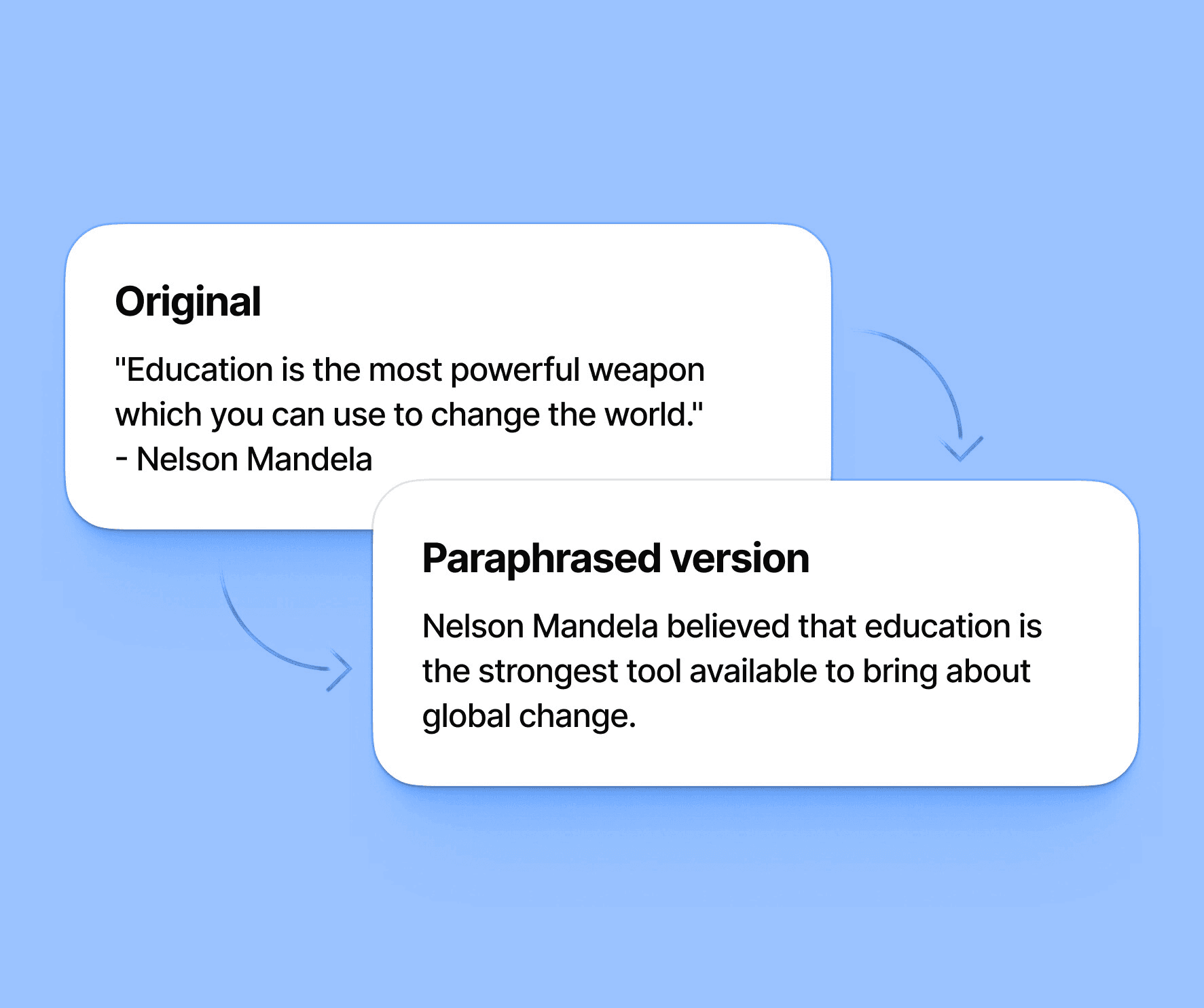 Original

"Education is the most powerful weapon which you can use to change the world."
- Nelson Mandela

Paraphrased version

Nelson Mandela believed that education is the strongest tool available to bring about global change.